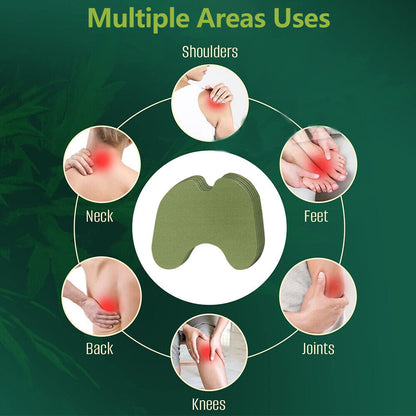 Multiple Areas Uses

Shoulders

Neck

Feet

Back

Joints

Knees